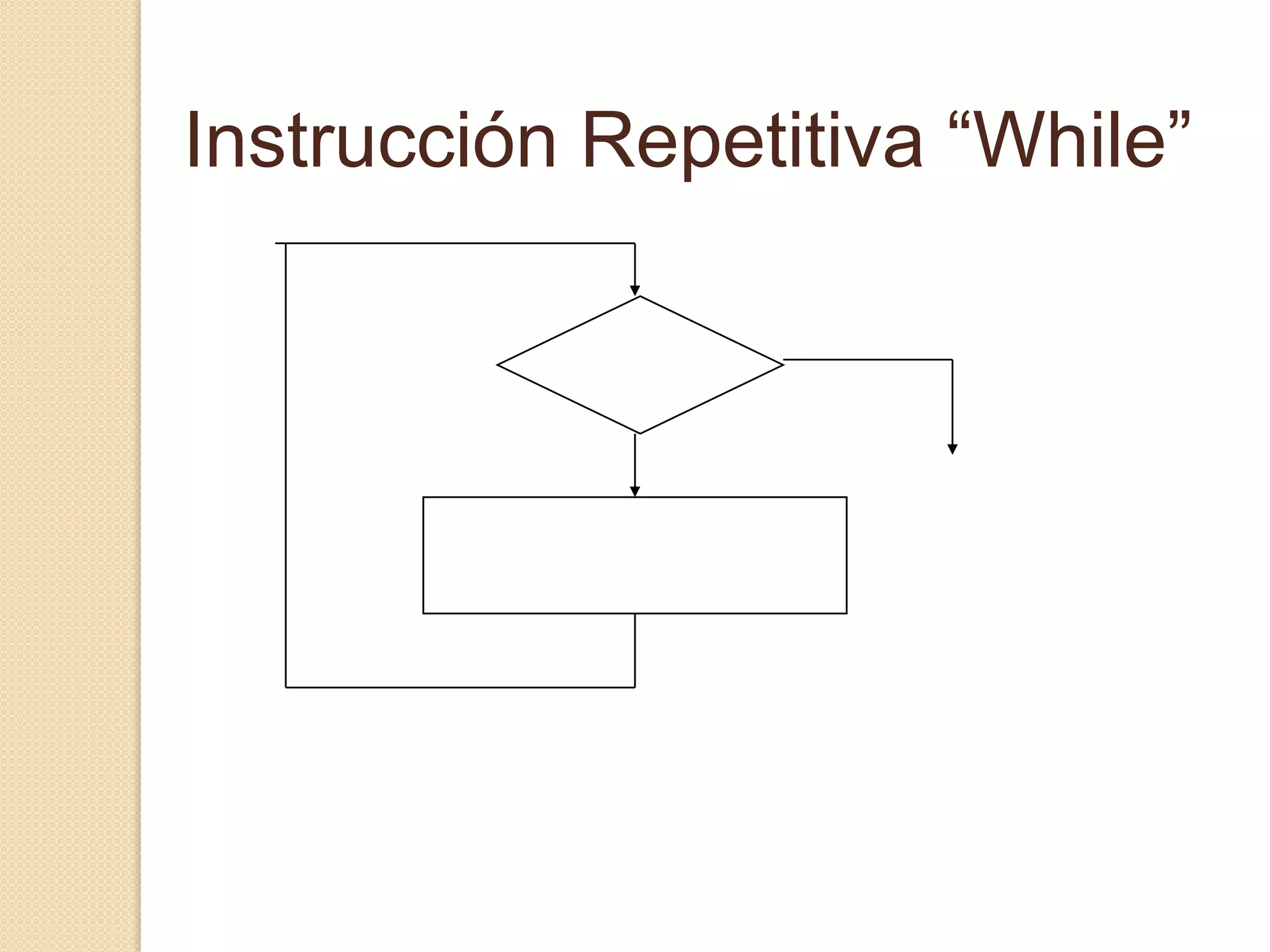 Instrucción Repetitiva “While”